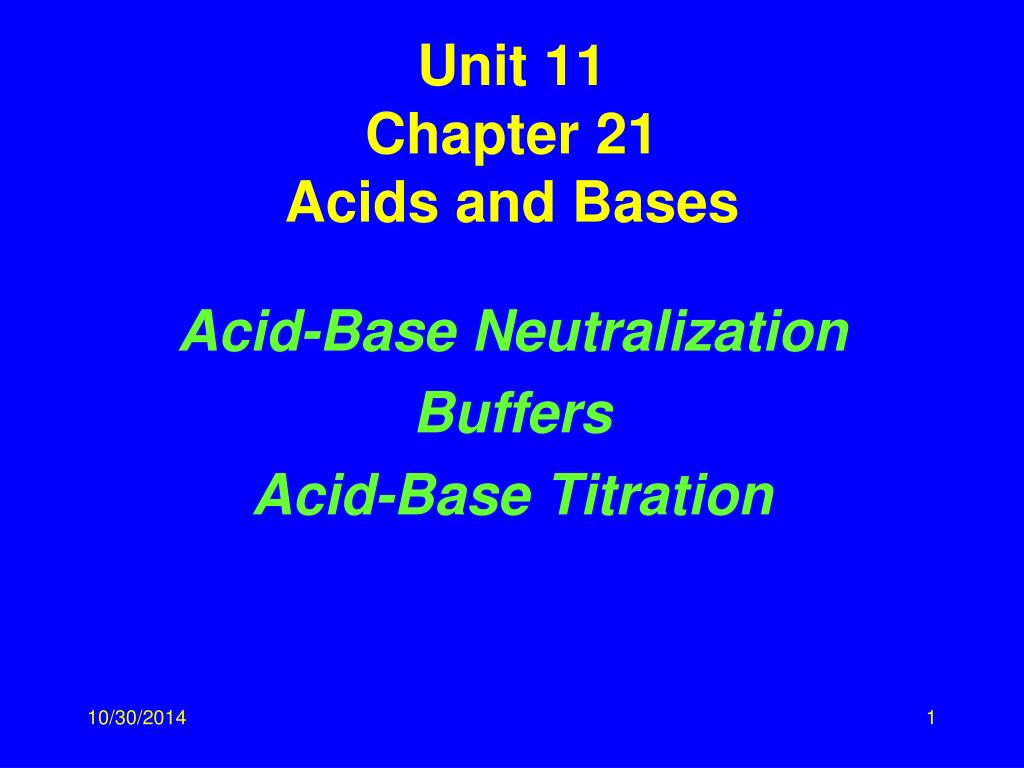 Unit 11
Chapter 21
Acids and Bases

Acid-Base Neutralization

Buffers

Acid-Base Titration

10/30/2014

1